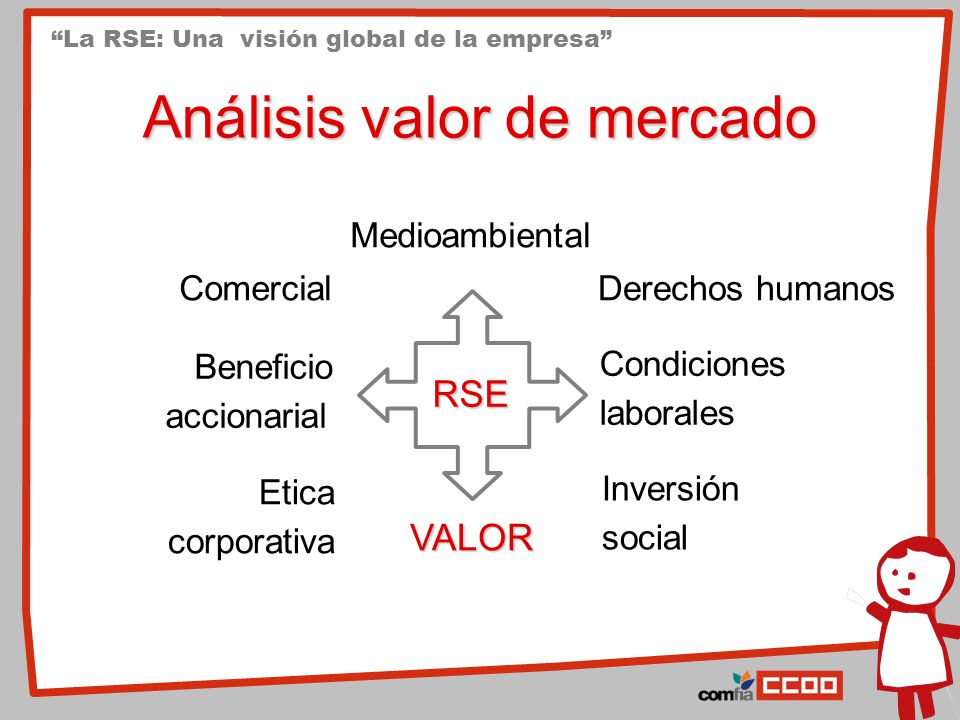 “La RSE: Una visión global de la empresa”

Análisis valor de mercado

Medioambiental

Comercial

Derechos humanos

Beneficio accionarial

RSE

Condiciones laborales

Etica corporativa

VALOR

Inversión social

comfia CCOO